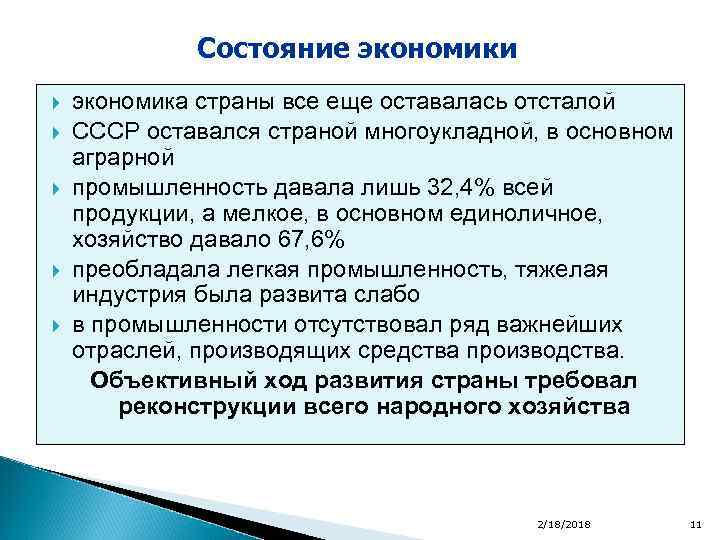 Состояние экономики

экономика страны все еще оставалась отсталой

СССР оставался страной многоукладной, в основном аграрной

промышленность давала лишь 32,4% всей продукции, а мелкое, в основном единоличное, хозяйство давало 67,6%

преобладала легкая промышленность, тяжелая индустрия была развита слабо

в промышленности отсутствовал ряд важнейших отраслей, производящих средства производства.

Объективный ход развития страны требовал реконструкции всего народного хозяйства

2/18/2018

11